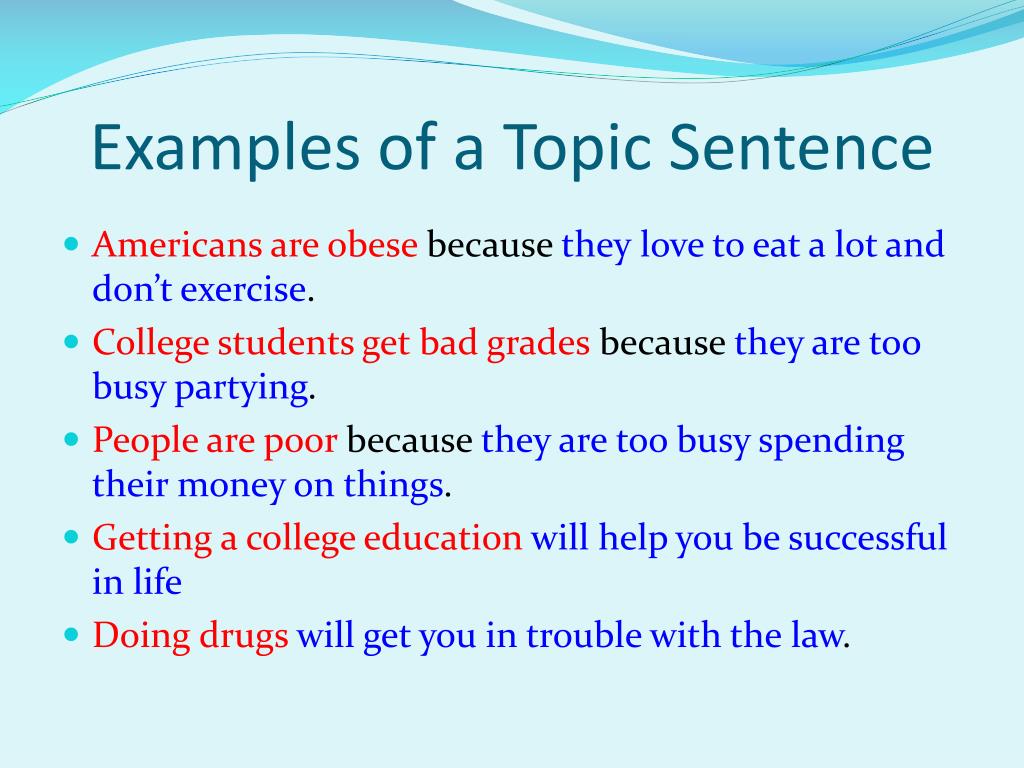 Examples of a Topic Sentence

- Americans are obese because they love to eat a lot and don't exercise.
- College students get bad grades because they are too busy partying.
- People are poor because they are too busy spending their money on things.
- Getting a college education will help you be successful in life
- Doing drugs will get you in trouble with the law.